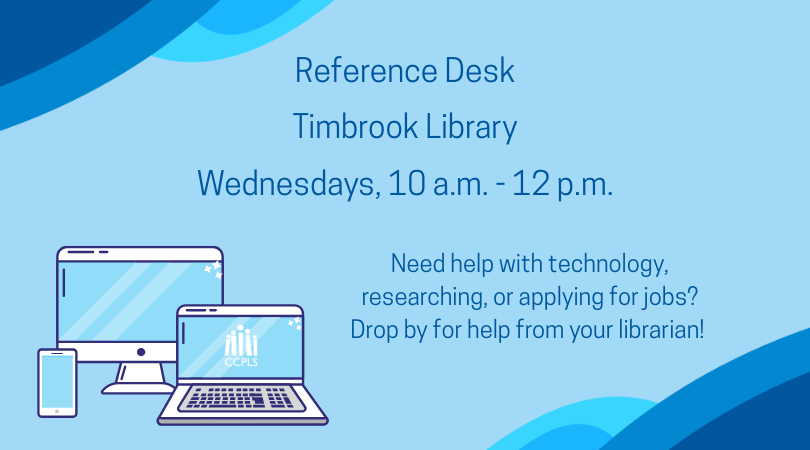 Reference Desk

Timbrook Library

Wednesdays, 10 a.m. - 12 p.m.

CCPLS

Need help with technology, researching, or applying for jobs? Drop by for help from your librarian!